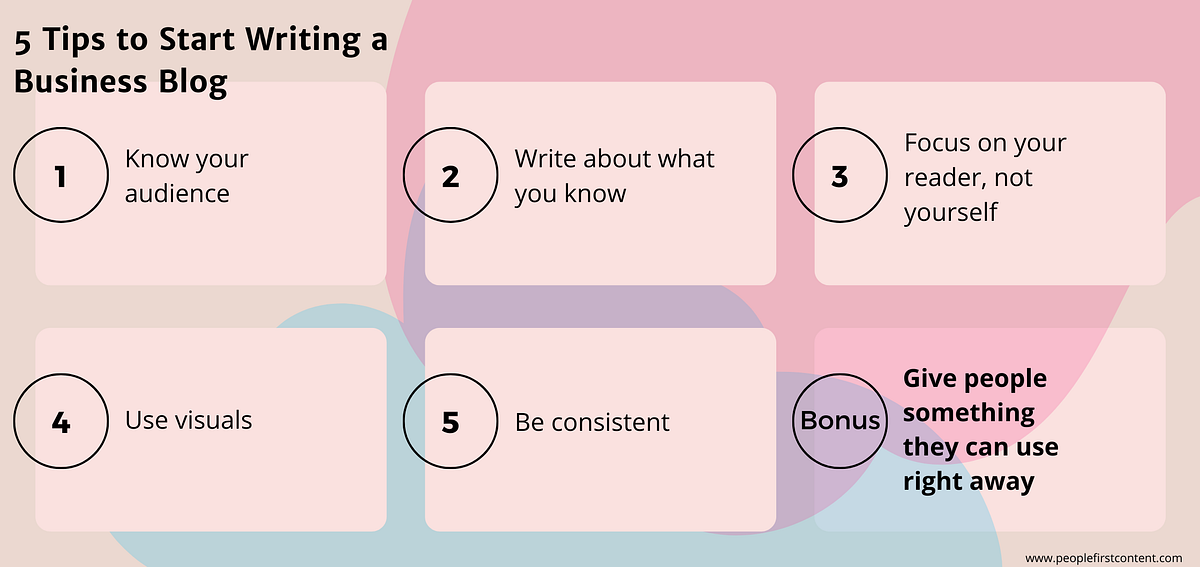 5 Tips to Start Writing a Business Blog

1 Know your audience

2 Write about what you know

3 Focus on your reader, not yourself

4 Use visuals

5 Be consistent

Bonus Give people something they can use right away

www.peoplefirstcontent.com